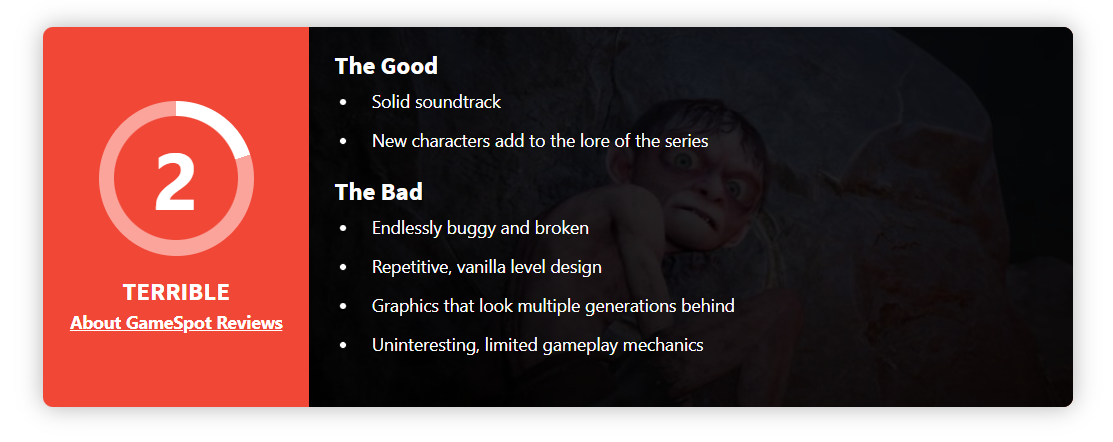 2

TERRIBLE

About GameSpot Reviews

The Good

- Solid soundtrack
- New characters add to the lore of the series

The Bad

- Endlessly buggy and broken
- Repetitive, vanilla level design
- Graphics that look multiple generations behind
- Uninteresting, limited gameplay mechanics